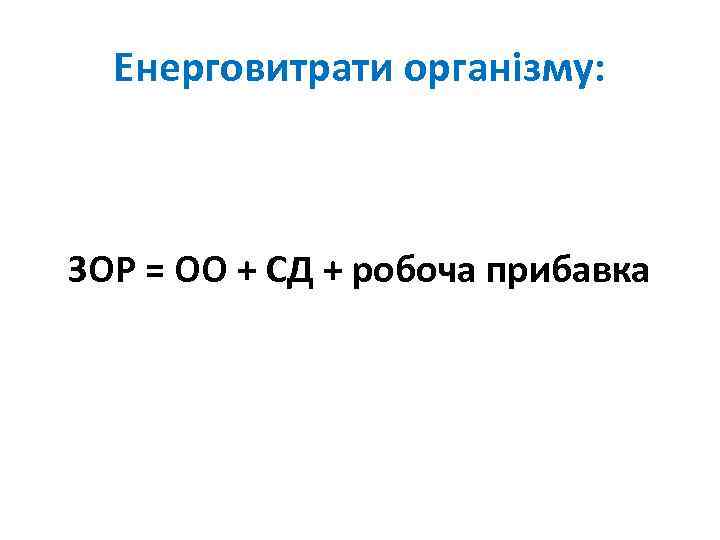 Енерговитрати організму:

ЗОР = ОО + СД + робоча прибавка